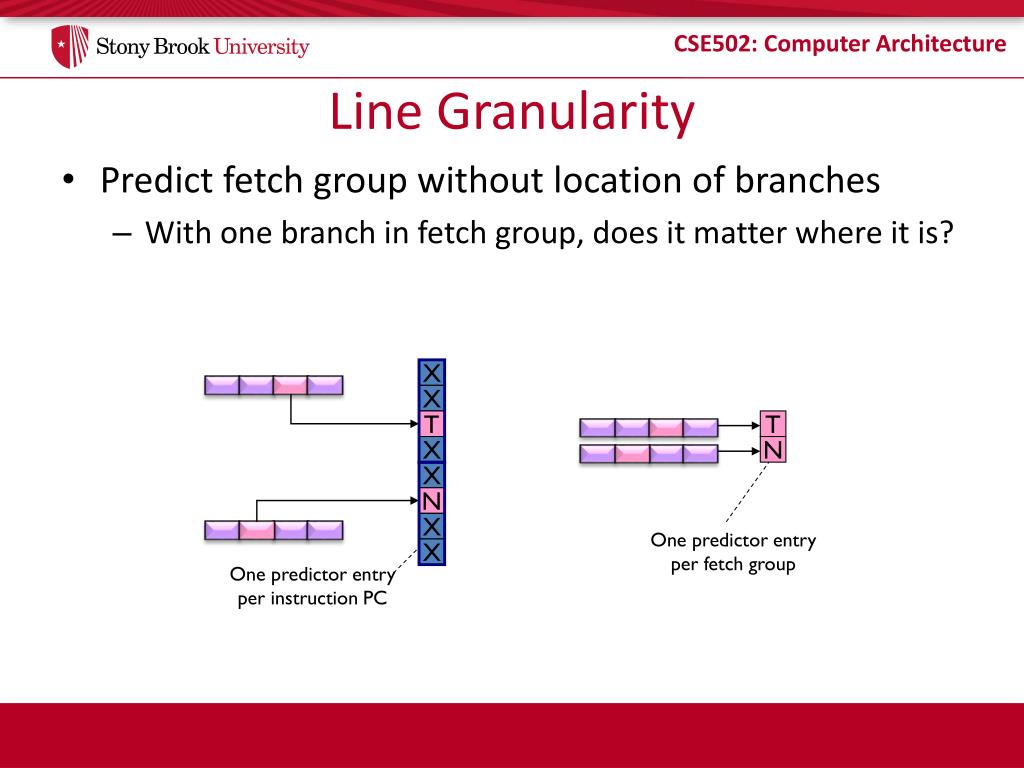 Stony Brook University

CSE502: Computer Architecture

Line Granularity

• Predict fetch group without location of branches
– With one branch in fetch group, does it matter where it is?

X
X
T
X
X
N
X
X

One predictor entry per instruction PC

T
N

One predictor entry per fetch group